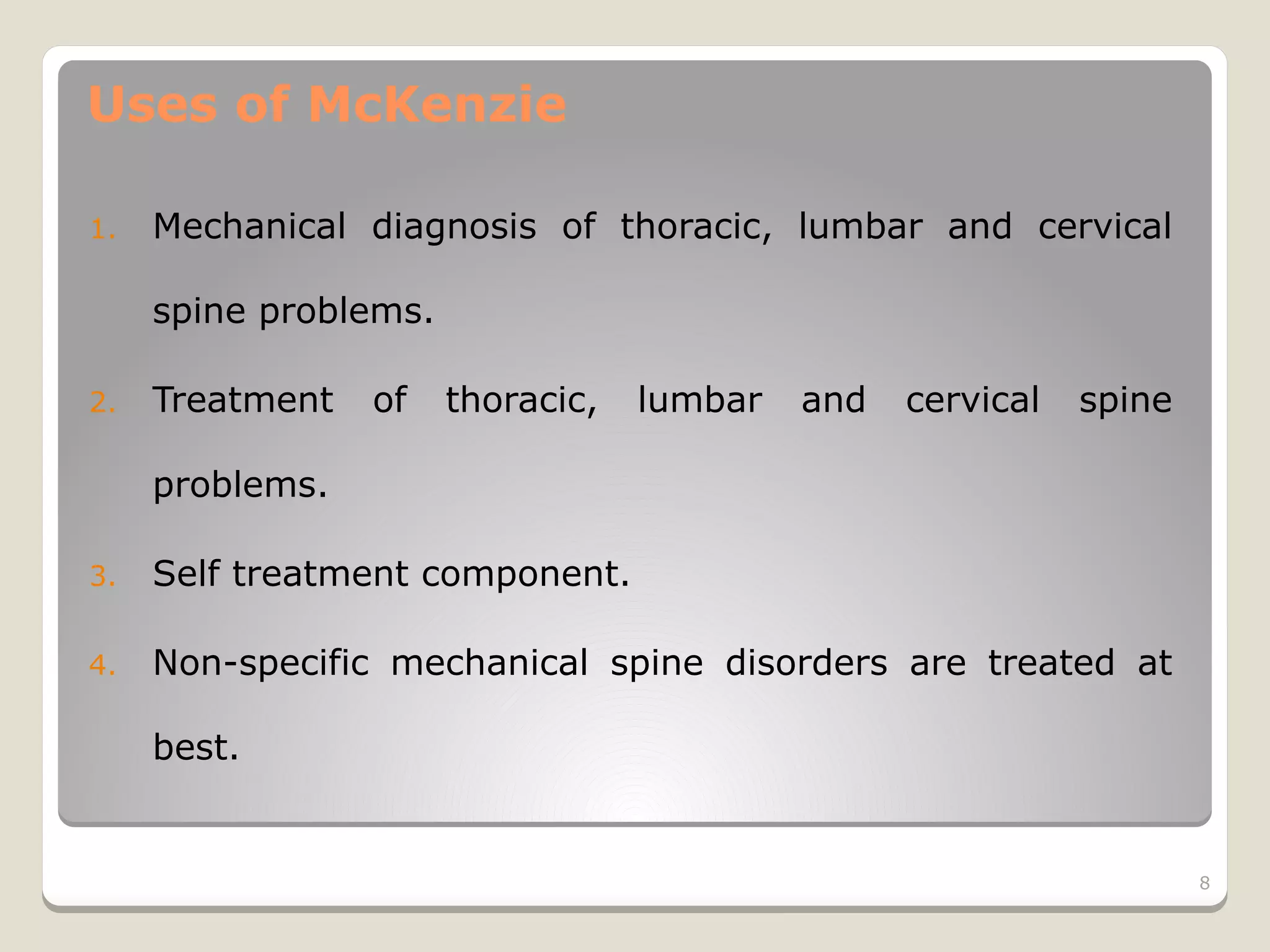 Uses of McKenzie

1. Mechanical diagnosis of thoracic, lumbar and cervical spine problems.

2. Treatment of thoracic, lumbar and cervical spine problems.

3. Self treatment component.

4. Non-specific mechanical spine disorders are treated at best.

8